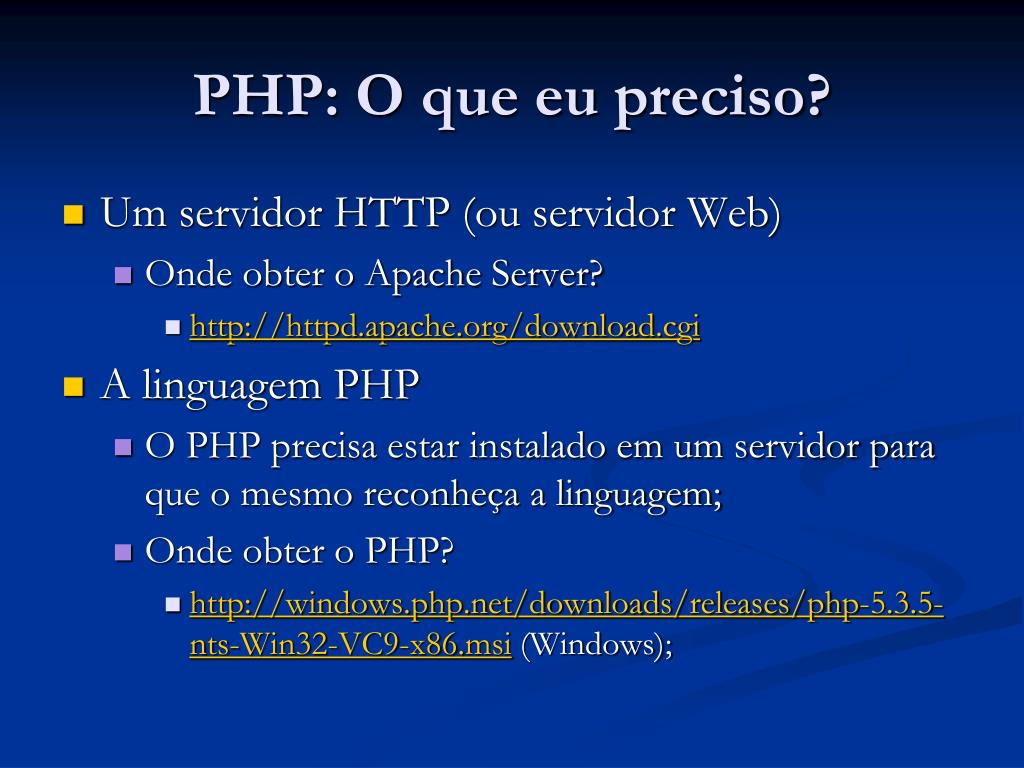 PHP: O que eu preciso?

Um servidor HTTP (ou servidor Web)

Onde obter o Apache Server?

http://httpd.apache.org/download.cgi

A linguagem PHP

O PHP precisa estar instalado em um servidor para que o mesmo reconheça a linguagem;

Onde obter o PHP?

http://windows.php.net/downloads/releases/php-5.3.5-nts-Win32-VC9-x86.msi (Windows);